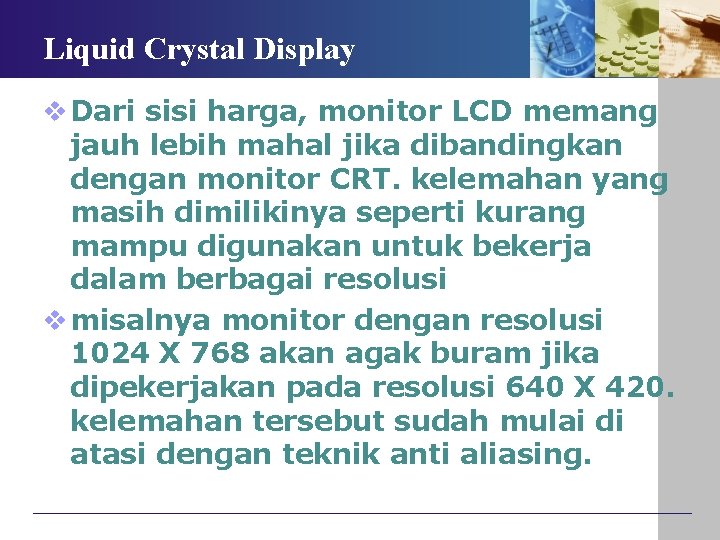 Liquid Crystal Display

❖ Dari sisi harga, monitor LCD memang jauh lebih mahal jika dibandingkan dengan monitor CRT. kelemahan yang masih dimilikinya seperti kurang mampu digunakan untuk bekerja dalam berbagai resolusi

❖ misalnya monitor dengan resolusi 1024 X 768 akan agak buram jika dipekerjakan pada resolusi 640 X 420. kelemahan tersebut sudah mulai di atasi dengan teknik anti aliasing.